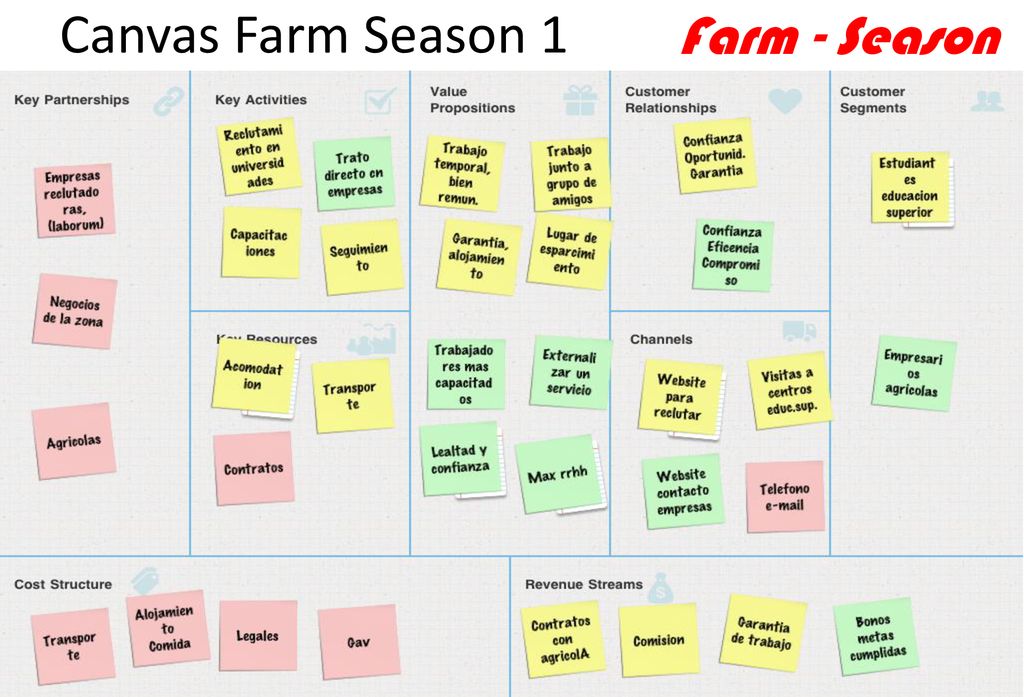 Canvas Farm Season 1

Farm - Season

Key Partnerships

Empresas reclutadoras, (laborum)

Negocios de la zona

Agricolas

Key Activities

Reclutamiento en universidades

Trato directo en empresas

Capacitaciones

Seguimiento

Key Resources

Acomodation

Transporte

Contratos

Value Propositions

Trabajo temporal, bien remun.

Trabajo junto a grupo de amigos

Garantia, alojamiento

Lugar de esparcimiento

Trabajadores mas capacitados

Externalizar un servicio

Lealtad y confianza

Max rrhh

Customer Relationships

Confianza Oportunid. Garantia

Confianza Eficencia Compromiso

Channels

Website para reclutar

Visitas a centros educ.sup.

Website contacto empresas

Telefono e-mail

Customer Segments

Estudiantes educacion superior

Empresarios agricolas

Cost Structure

Transporte

Alojamiento Comida

Legales

Gav

Revenue Streams

Contratos con agricolA

Comision

Garantia de trabajo

Bonos metas cumplidas